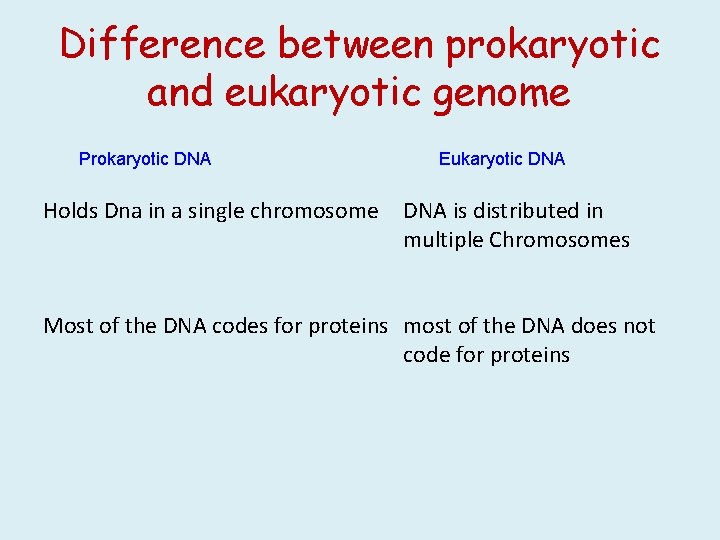 Difference between prokaryotic and eukaryotic genome

| Prokaryotic DNA | Eukaryotic DNA |
|---|---|
| Holds Dna in a single chromosome | DNA is distributed in multiple Chromosomes |
| Most of the DNA codes for proteins | most of the DNA does not code for proteins |